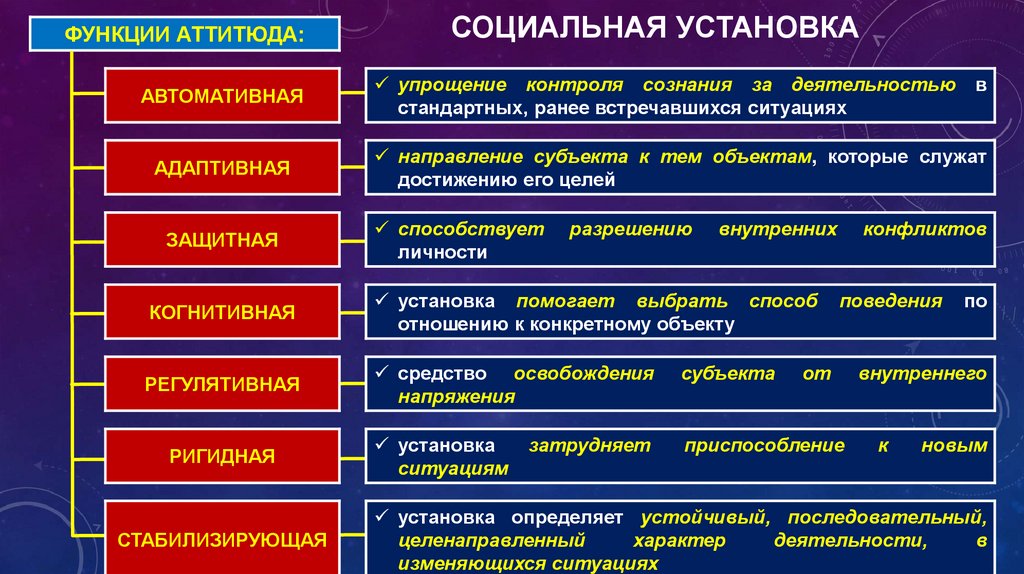 ФУНКЦИИ АТТИТЮДА:

СОЦИАЛЬНАЯ УСТАНОВКА

АВТОМАТИВНАЯ

✓ упрощение контроля сознания за деятельностью в стандартных, ранее встречавшихся ситуациях

АДАПТИВНАЯ

✓ направление субъекта к тем объектам, которые служат достижению его целей

ЗАЩИТНАЯ

✓ способствует разрешению внутренних конфликтов личности

КОГНИТИВНАЯ

✓ установка помогает выбрать способ поведения по отношению к конкретному объекту

РЕГУЛЯТИВНАЯ

✓ средство освобождения субъекта от внутреннего напряжения

РИГИДНАЯ

✓ установка затрудняет приспособление к новым ситуациям

СТАБИЛИЗИРУЮЩАЯ

✓ установка определяет устойчивый, последовательный, целенаправленный характер деятельности, в изменяющихся ситуациях